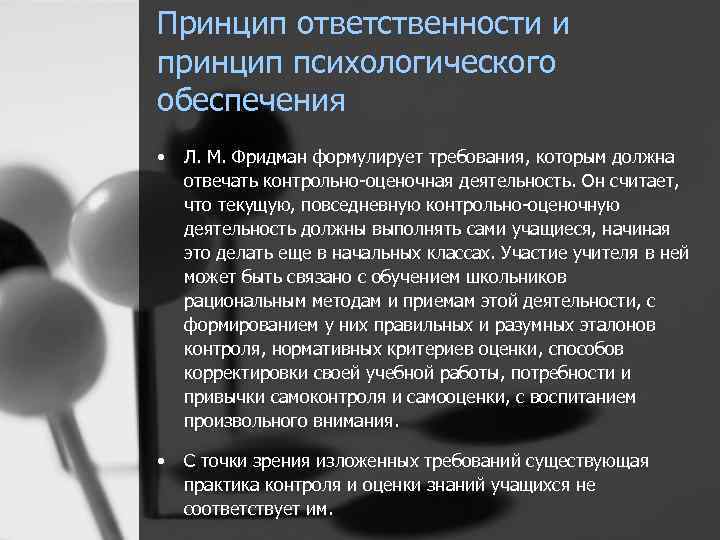 Принцип ответственности и принцип психологического обеспечения

• Л. М. Фридман формулирует требования, которым должна отвечать контрольно-оценочная деятельность. Он считает, что текущую, повседневную контрольно-оценочную деятельность должны выполнять сами учащиеся, начиная это делать еще в начальных классах. Участие учителя в ней может быть связано с обучением школьников рациональным методам и приемам этой деятельности, с формированием у них правильных и разумных эталонов контроля, нормативных критериев оценки, способов корректировки своей учебной работы, потребности и привычки самоконтроля и самооценки, с воспитанием произвольного внимания.

• С точки зрения изложенных требований существующая практика контроля и оценки знаний учащихся не соответствует им.